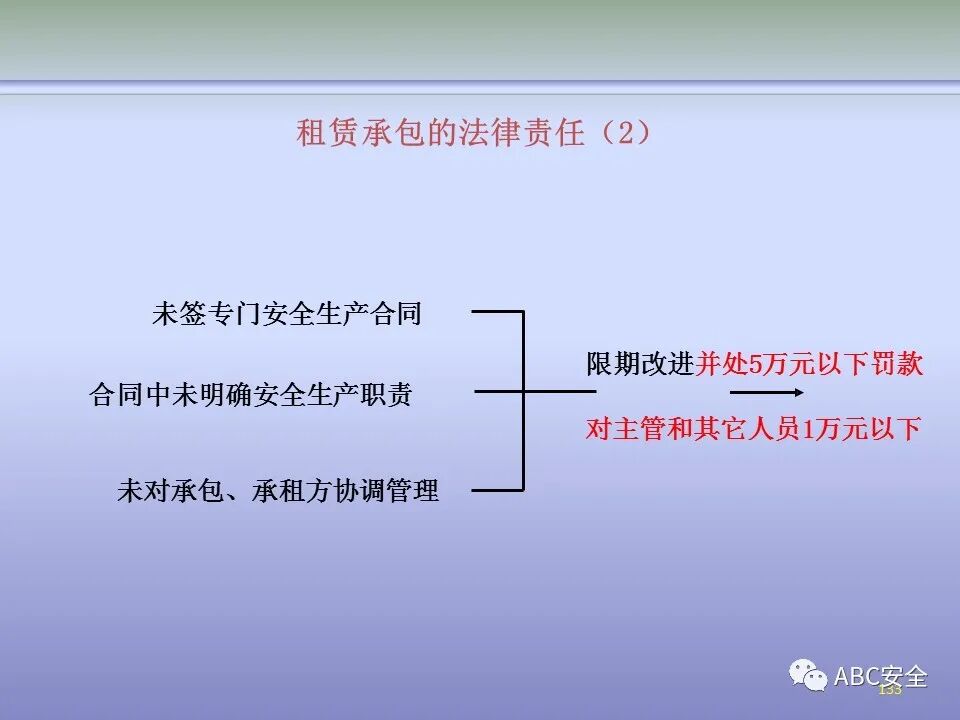 租赁承包的法律责任（2）

未签专门安全生产合同

合同中未明确安全生产职责

未对承包、承租方协调管理

限期改进并处5万元以下罚款

对主管和其它人员1万元以下

ABC安全

133